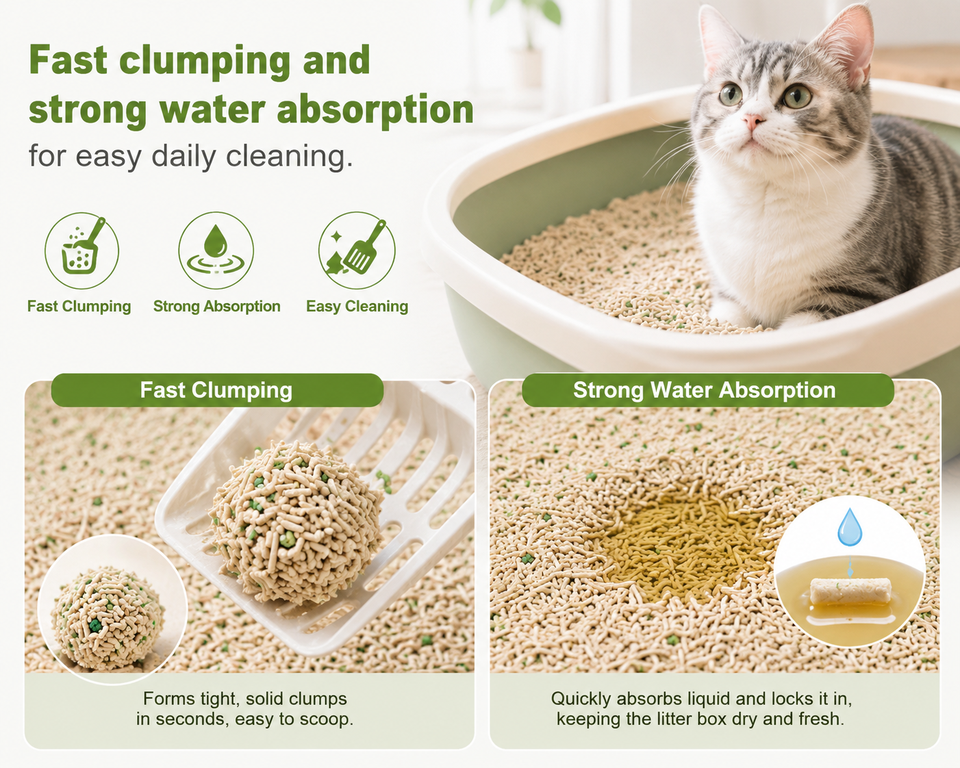 Fast clumping and strong water absorption
for easy daily cleaning.

Fast Clumping
Strong Absorption
Easy Cleaning

Fast Clumping

Forms tight, solid clumps in seconds, easy to scoop.

Strong Water Absorption

Quickly absorbs liquid and locks it in, keeping the litter box dry and fresh.